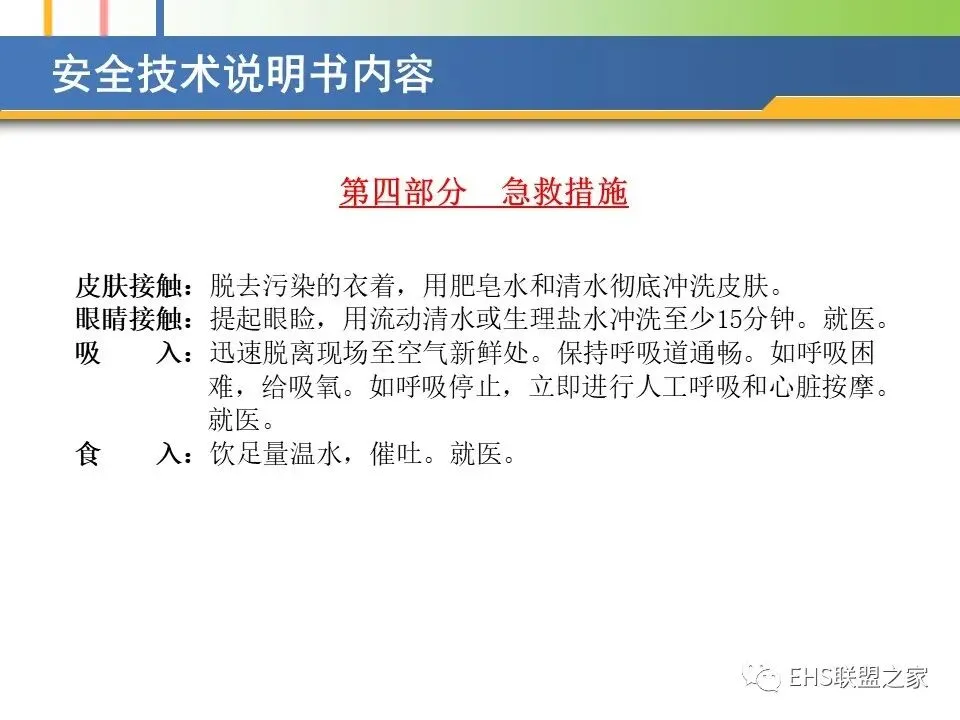 安全技术说明书内容

第四部分　急救措施

皮肤接触：脱去污染的衣着，用肥皂水和清水彻底冲洗皮肤。
眼睛接触：提起眼睑，用流动清水或生理盐水冲洗至少15分钟。就医。
吸　　入：迅速脱离现场至空气新鲜处。保持呼吸道通畅。如呼吸困难，给吸氧。如呼吸停止，立即进行人工呼吸和心脏按摩。就医。
食　　入：饮足量温水，催吐。就医。

EHS联盟之家